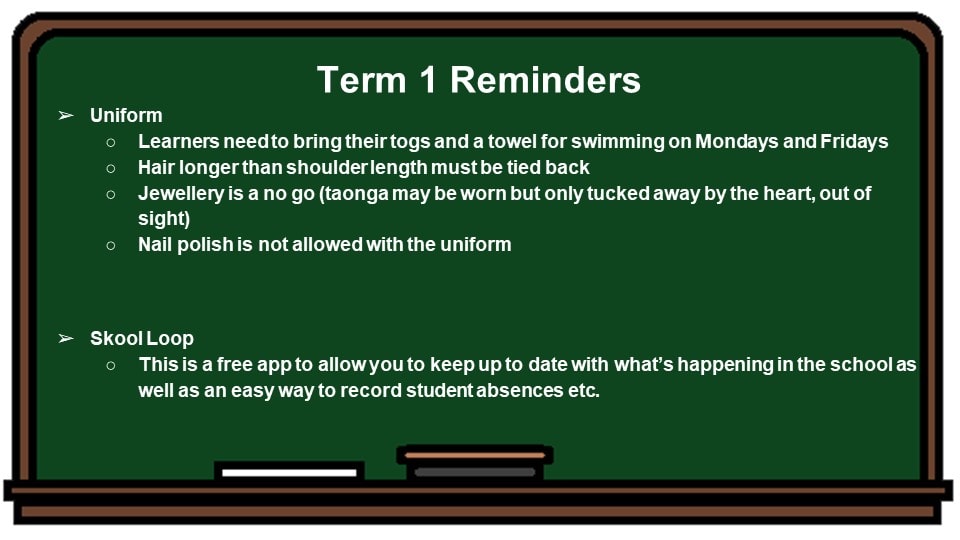 Term 1 Reminders

➢ Uniform
  ○ Learners need to bring their togs and a towel for swimming on Mondays and Fridays
  ○ Hair longer than shoulder length must be tied back
  ○ Jewellery is a no go (taonga may be worn but only tucked away by the heart, out of sight)
  ○ Nail polish is not allowed with the uniform

➢ Skool Loop
  ○ This is a free app to allow you to keep up to date with what's happening in the school as well as an easy way to record student absences etc.